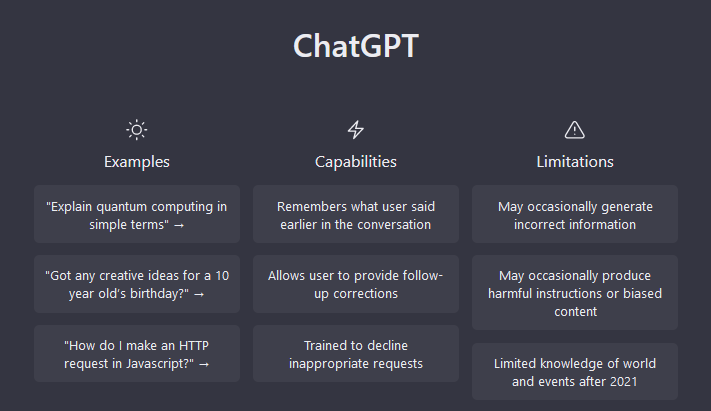 ChatGPT

Examples

"Explain quantum computing in simple terms" →

"Got any creative ideas for a 10 year old's birthday?" →

"How do I make an HTTP request in Javascript?" →

Capabilities

Remembers what user said earlier in the conversation

Allows user to provide follow-up corrections

Trained to decline inappropriate requests

Limitations

May occasionally generate incorrect information

May occasionally produce harmful instructions or biased content

Limited knowledge of world and events after 2021